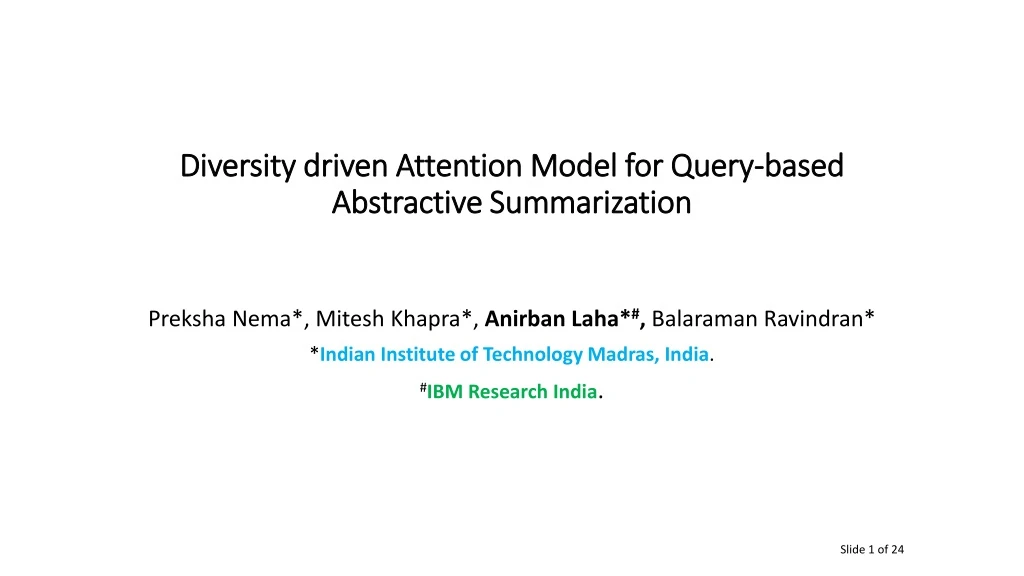 Diversity driven Attention Model for Query-based Abstractive Summarization

Preksha Nema*, Mitesh Khapra*, Anirban Laha*#, Balaraman Ravindran*

*Indian Institute of Technology Madras, India.

#IBM Research India.

Slide 1 of 24